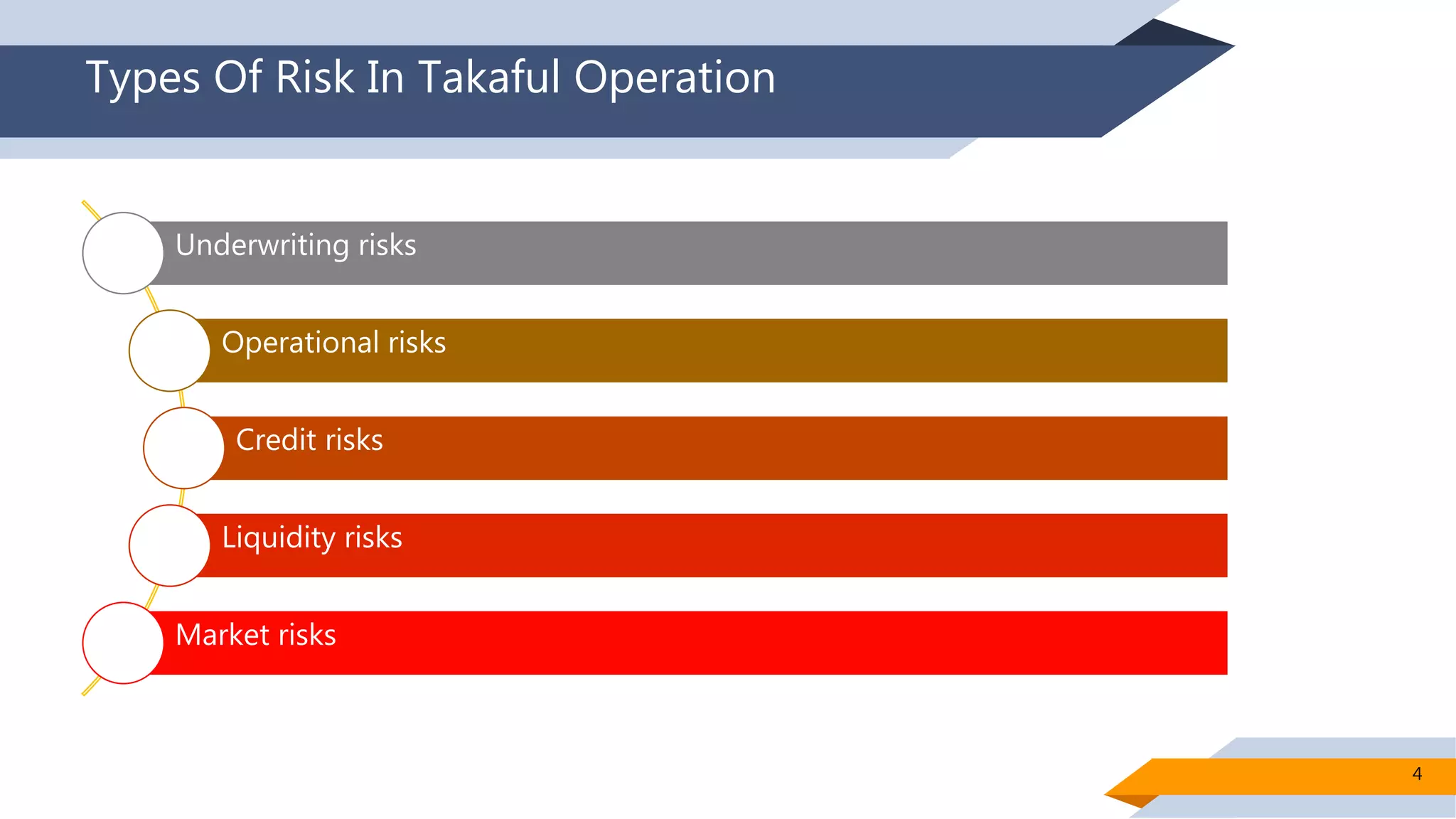 Types Of Risk In Takaful Operation

Underwriting risks

Operational risks

Credit risks

Liquidity risks

Market risks

4